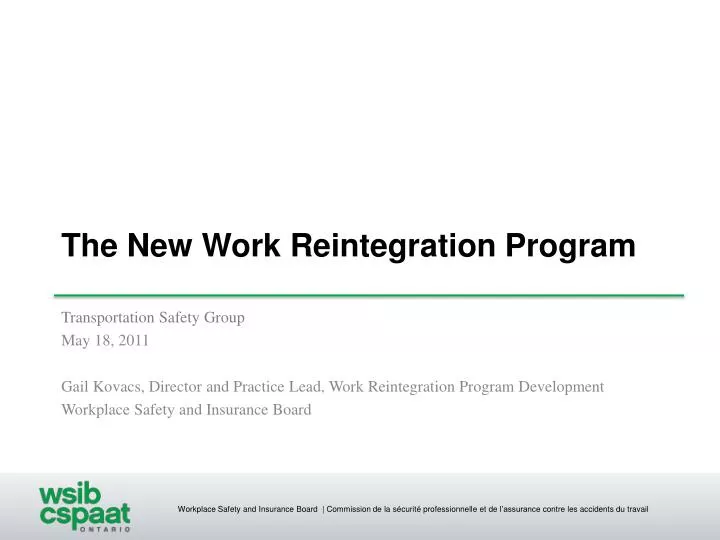 The New Work Reintegration Program

Transportation Safety Group
May 18, 2011

Gail Kovacs, Director and Practice Lead, Work Reintegration Program Development
Workplace Safety and Insurance Board

wsib
cspaat
ONTARIO

Workplace Safety and Insurance Board | Commission de la sécurité professionnelle et de l'assurance contre les accidents du travail